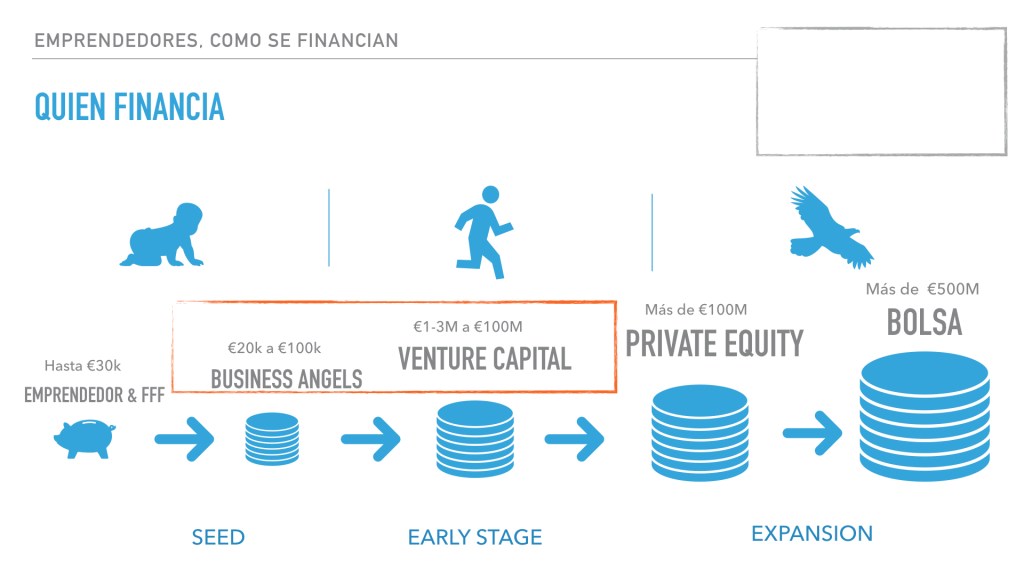 EMPRENDEDORES, COMO SE FINANCIAN

QUIEN FINANCIA

Hasta €30k
EMPRENDEDOR & FFF

€20k a €100k
BUSINESS ANGELS

€1-3M a €100M
VENTURE CAPITAL

Más de €100M
PRIVATE EQUITY

Más de €500M
BOLSA

SEED

EARLY STAGE

EXPANSION